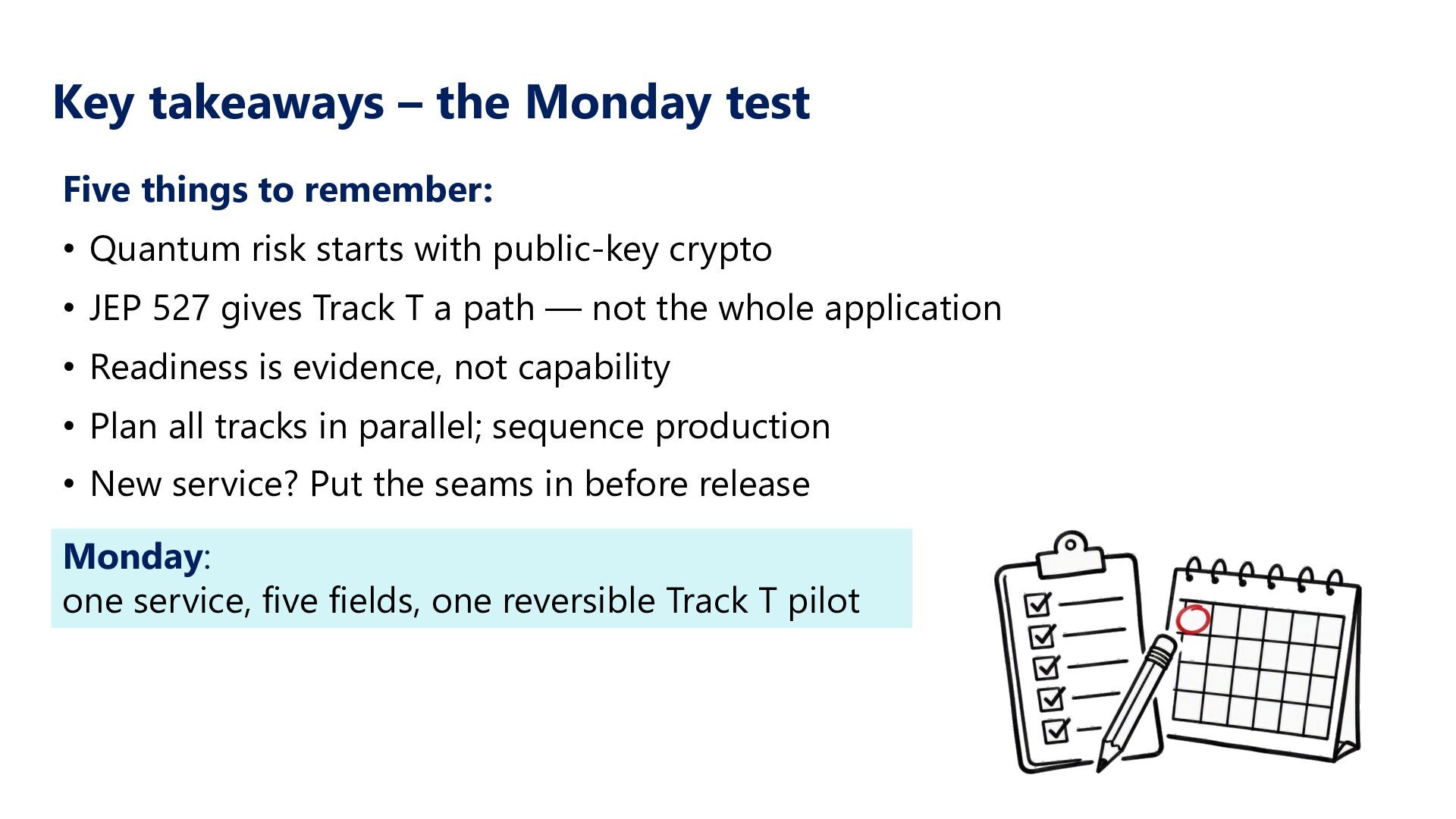 Key takeaways – the Monday test

Five things to remember:

• Quantum risk starts with public-key crypto
• JEP 527 gives Track T a path — not the whole application
• Readiness is evidence, not capability
• Plan all tracks in parallel; sequence production
• New service? Put the seams in before release

Monday:
one service, five fields, one reversible Track T pilot